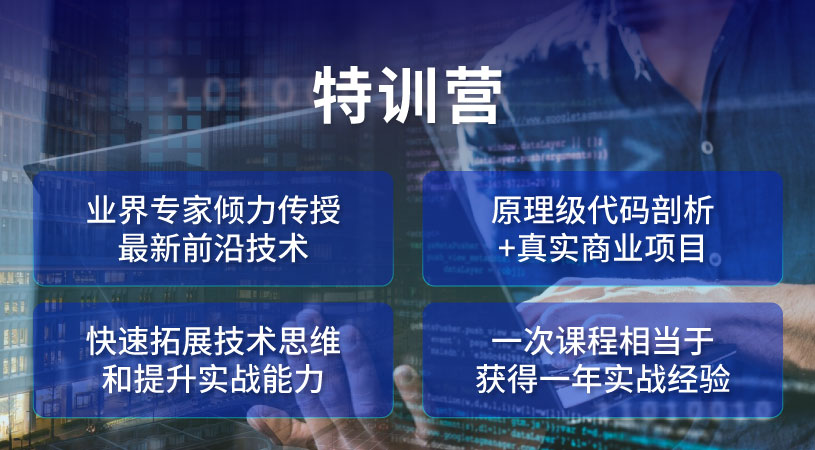 特训营

业界专家倾力传授
最新前沿技术

原理级代码剖析
+真实商业项目

快速拓展技术思维
和提升实战能力

一次课程相当于
获得一年实战经验